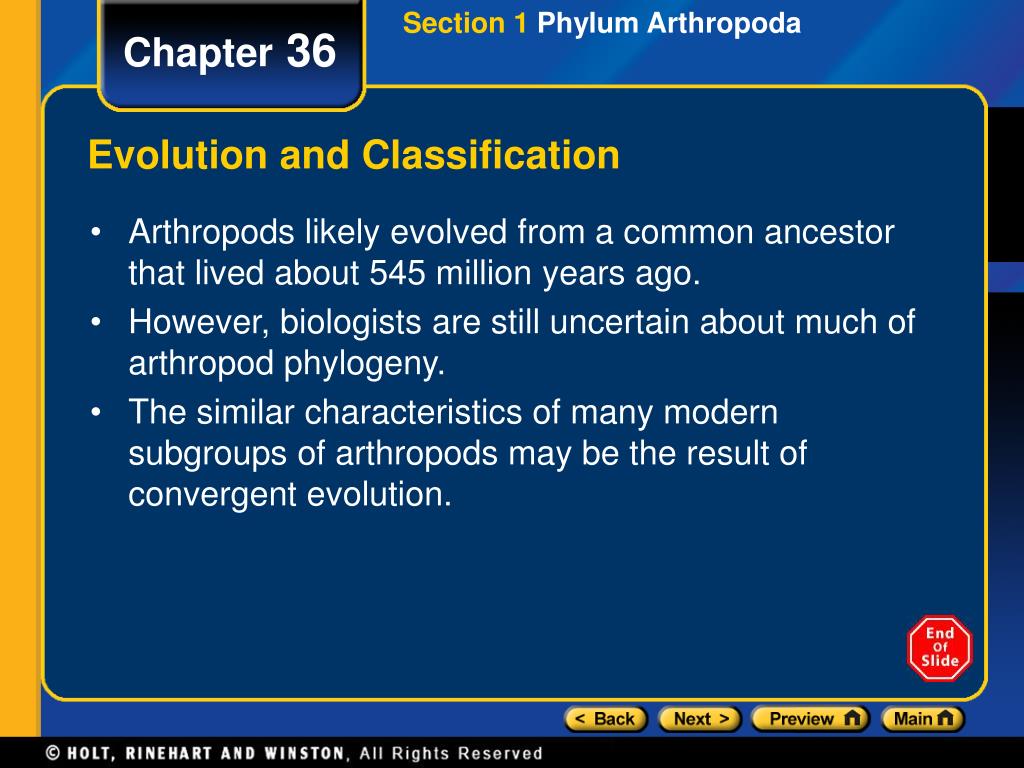 Chapter 36

Section 1 Phylum Arthropoda

Evolution and Classification

• Arthropods likely evolved from a common ancestor that lived about 545 million years ago.
• However, biologists are still uncertain about much of arthropod phylogeny.
• The similar characteristics of many modern subgroups of arthropods may be the result of convergent evolution.

End Of Slide

< Back Next > Preview Main

© HOLT, RINEHART AND WINSTON, All Rights Reserved